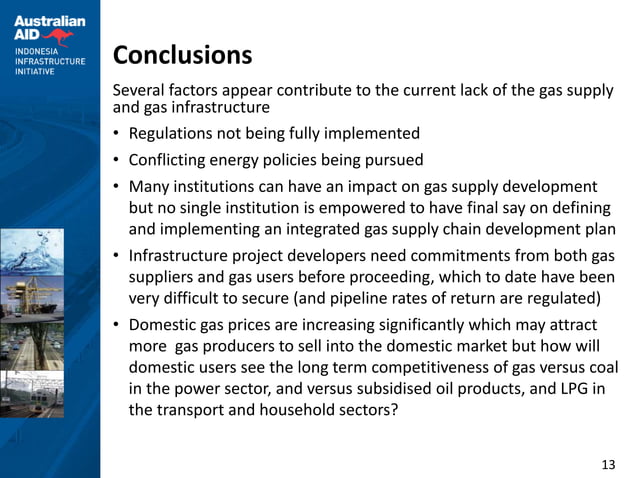 Australian AID

INDONESIA INFRASTRUCTURE INITIATIVE

Conclusions

Several factors appear contribute to the current lack of the gas supply and gas infrastructure

• Regulations not being fully implemented
• Conflicting energy policies being pursued
• Many institutions can have an impact on gas supply development but no single institution is empowered to have final say on defining and implementing an integrated gas supply chain development plan
• Infrastructure project developers need commitments from both gas suppliers and gas users before proceeding, which to date have been very difficult to secure (and pipeline rates of return are regulated)
• Domestic gas prices are increasing significantly which may attract more gas producers to sell into the domestic market but how will domestic users see the long term competitiveness of gas versus coal in the power sector, and versus subsidised oil products, and LPG in the transport and household sectors?

13